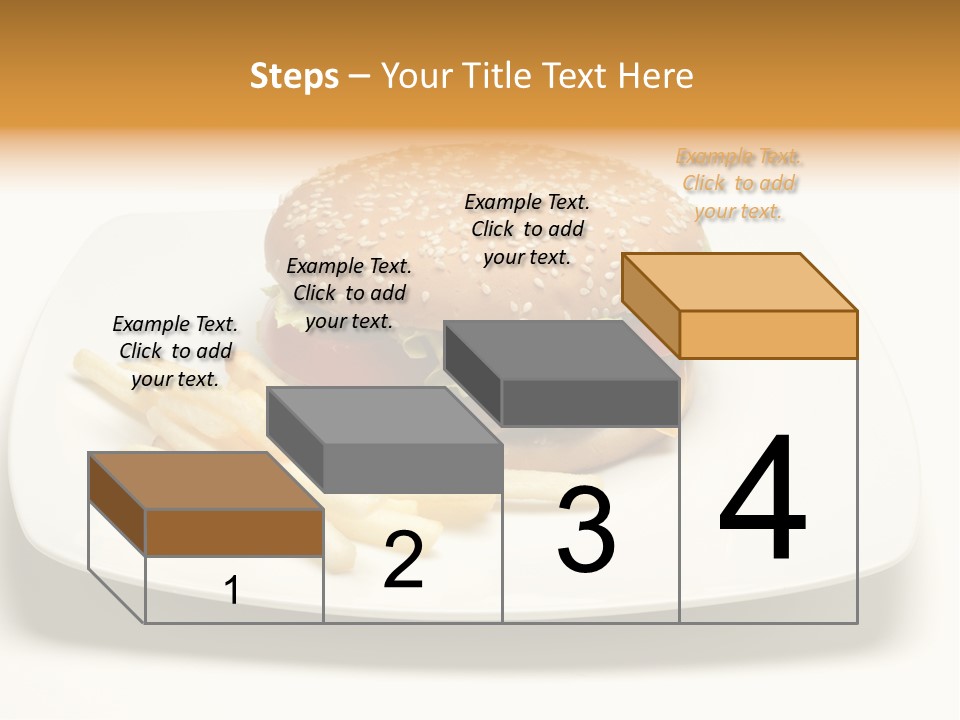 Steps – Your Title Text Here

Example Text. Click to add your text.

Example Text. Click to add your text.

Example Text. Click to add your text.

Example Text. Click to add your text.

1

2

3

4